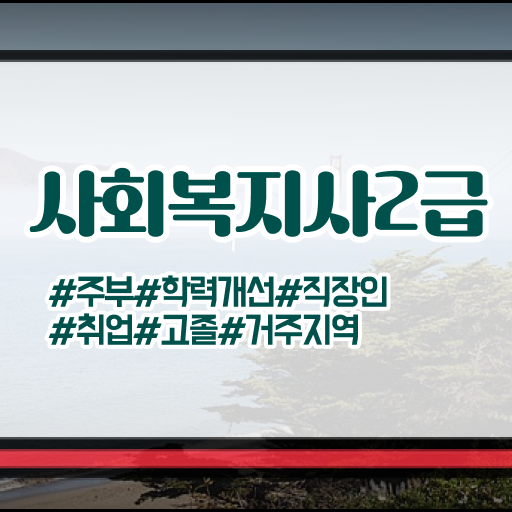 사회복지사2급

#주부#학력개선#직장인
#취업#고졸#거주지역